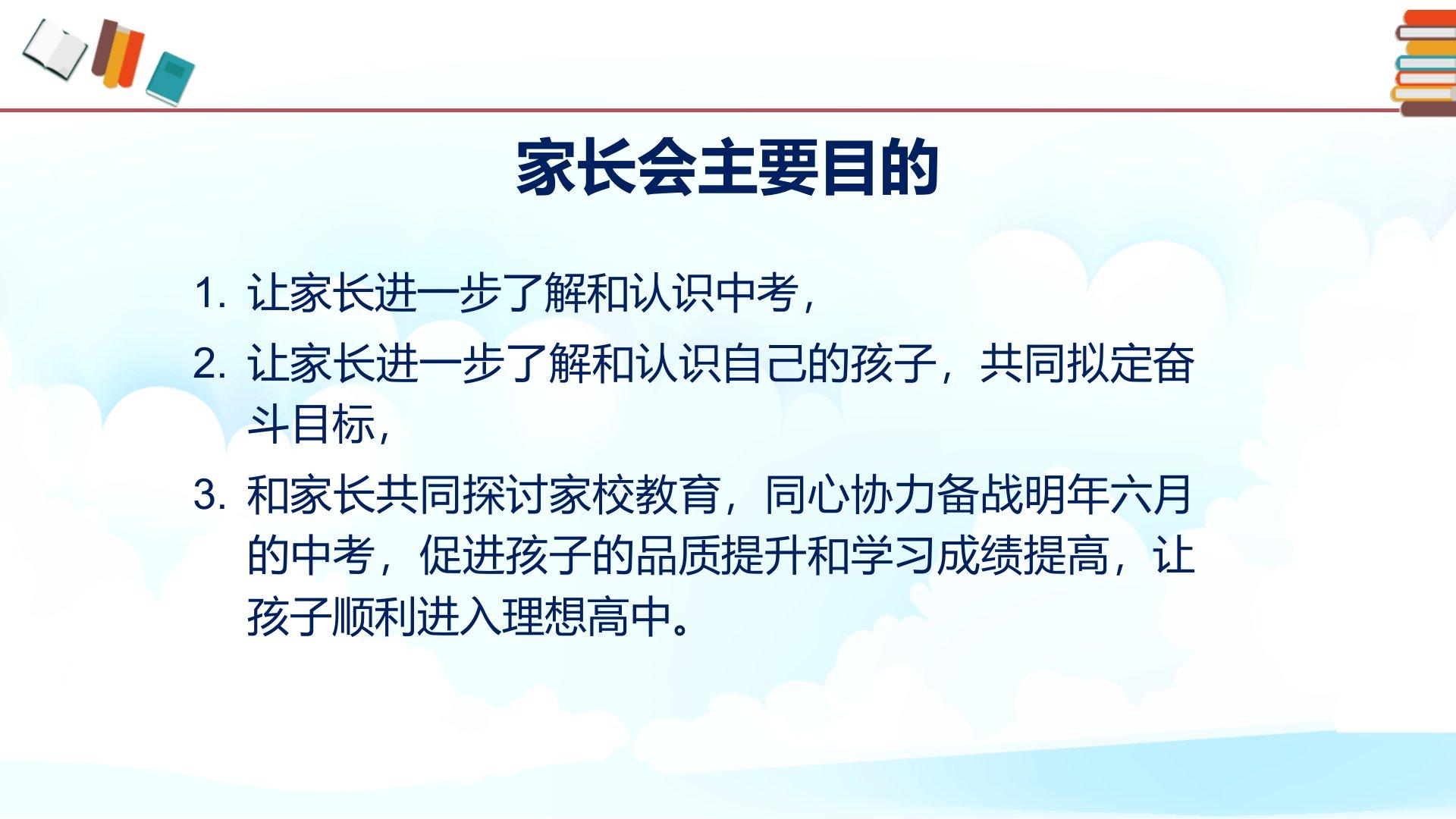 家长会主要目的

1. 让家长进一步了解和认识中考，

2. 让家长进一步了解和认识自己的孩子，共同拟定奋斗目标，

3. 和家长共同探讨家校教育，同心协力备战明年六月的中考，促进孩子的品质提升和学习成绩提高，让孩子顺利进入理想高中。